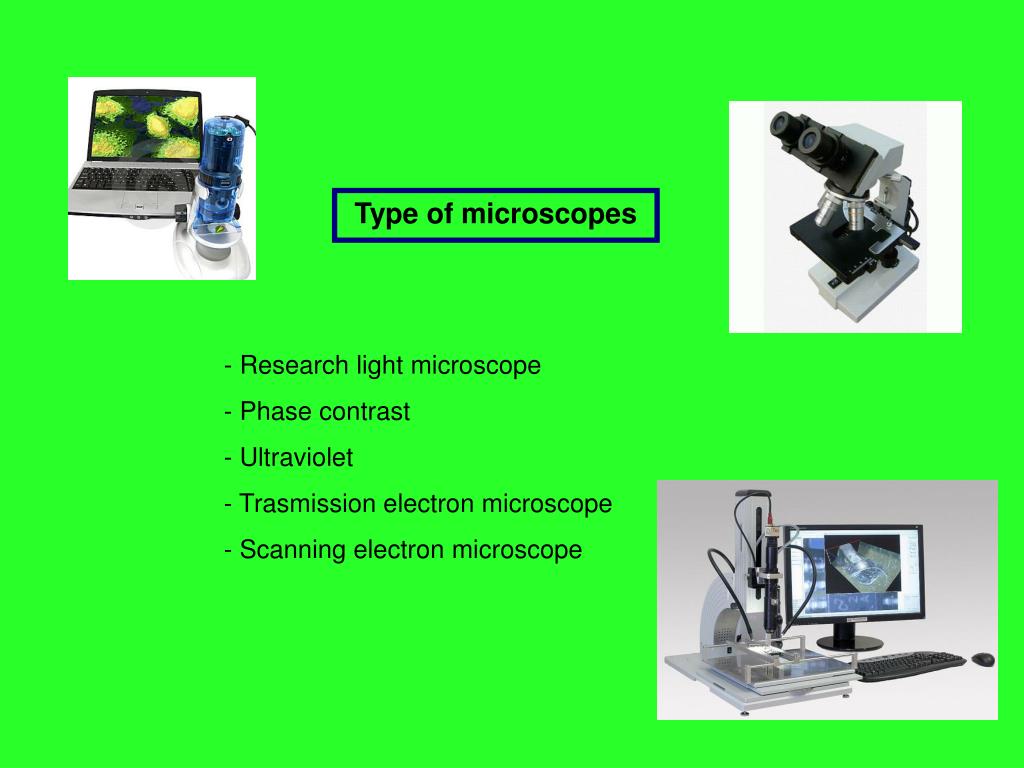 Type of microscopes

- Research light microscope
- Phase contrast
- Ultraviolet
- Trasmission electron microscope
- Scanning electron microscope